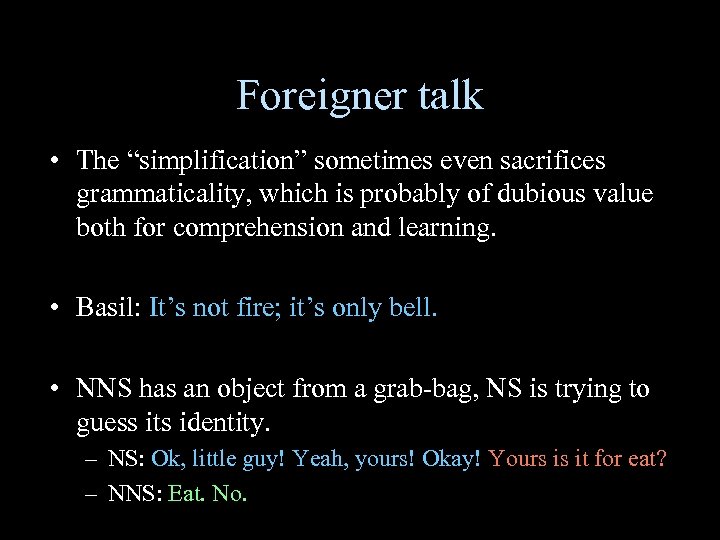 Foreigner talk

• The “simplification” sometimes even sacrifices grammaticality, which is probably of dubious value both for comprehension and learning.

• Basil: It’s not fire; it’s only bell.

• NNS has an object from a grab-bag, NS is trying to guess its identity.
– NS: Ok, little guy! Yeah, yours! Okay! Yours is it for eat?
– NNS: Eat. No.